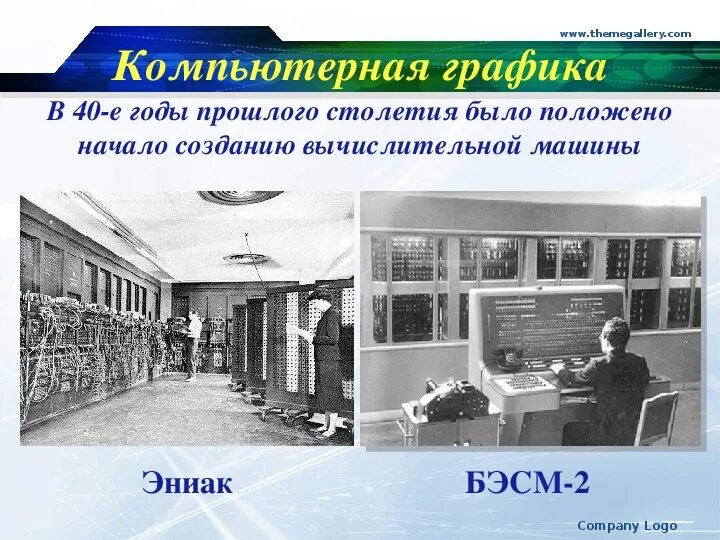 www.themegallery.com

Компьютерная графика

В 40-е годы прошлого столетия было положено начало созданию вычислительной машины

Эниак

БЭСМ-2

Company Logo